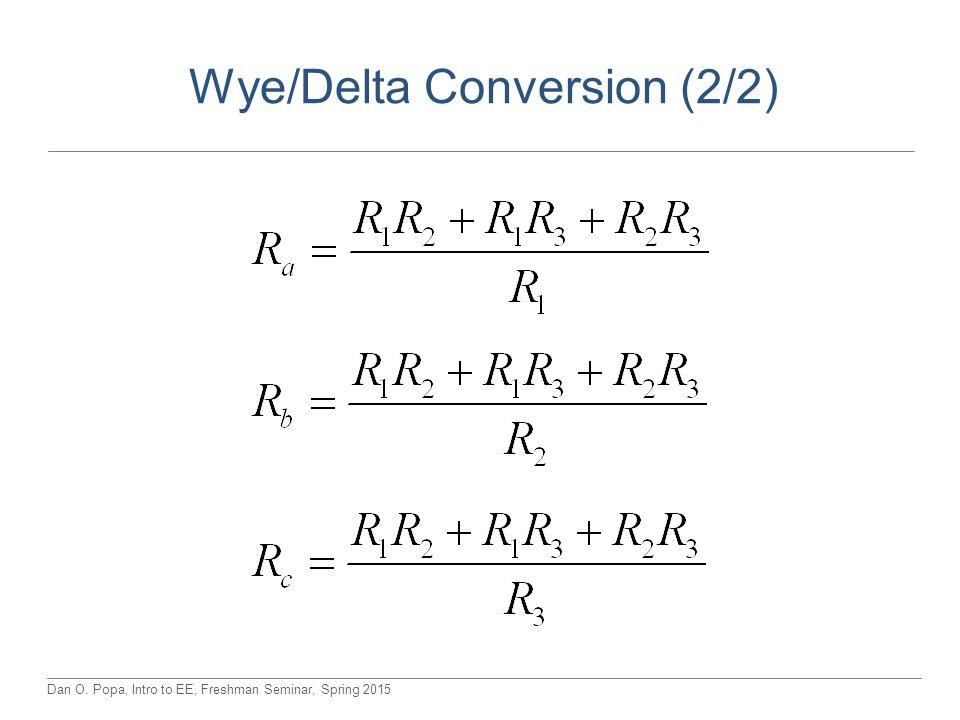 Wye/Delta Conversion (2/2)

$R_a = \frac{R_1R_2 + R_1R_3 + R_2R_3}{R_1}$

$R_b = \frac{R_1R_2 + R_1R_3 + R_2R_3}{R_2}$

$R_c = \frac{R_1R_2 + R_1R_3 + R_2R_3}{R_3}$

Dan O. Popa, Intro to EE, Freshman Seminar, Spring 2015